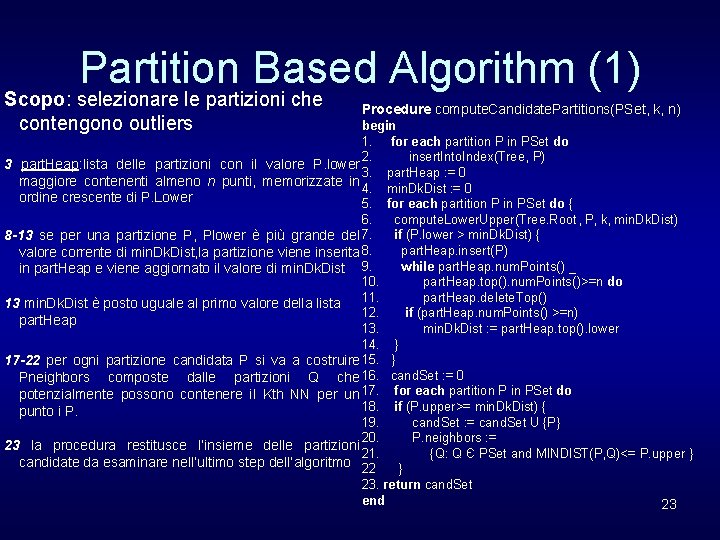 Partition Based Algorithm (1)

Scopo: selezionare le partizioni che contengono outliers

3 partHeap:lista delle partizioni con il valore P.lower maggiore contenenti almeno n punti, memorizzate in ordine crescente di P.Lower

8-13 se per una partizione P, Plower è più grande del valore corrente di minDkDist,la partizione viene inserita in partHeap e viene aggiornato il valore di minDkDist

13 minDkDist è posto uguale al primo valore della lista partHeap

17-22 per ogni partizione candidata P si va a costruire Pneighbors composte dalle partizioni Q che potenzialmente possono contenere il Kth NN per un punto i P.

23 la procedura restitusce l'insieme delle partizioni candidate da esaminare nell'ultimo step dell'algoritmo

Procedure computeCandidatePartitions(PSet, k, n)
begin
1. for each partition P in PSet do
2. insertIntoIndex(Tree, P)
3. partHeap := 0
4. minDkDist := 0
5. for each partition P in PSet do {
6. computeLowerUpper(Tree.Root , P, k, minDkDist)
7. if (P.lower > minDkDist) {
8. partHeap.insert(P)
9. while partHeap.numPoints() _
10. partHeap.top().numPoints()>=n do
11. partHeap.deleteTop()
12. if (partHeap.numPoints() >=n)
13. minDkDist := partHeap.top().lower
14. }
15. }
16. candSet := 0
17. for each partition P in PSet do
18. if (P.upper>= minDkDist) {
19. candSet := candSet U {P}
20. P.neighbors :=
21. {Q: Q Є PSet and MINDIST(P,Q)<= P.upper }
22 }
23. return candSet
end

23